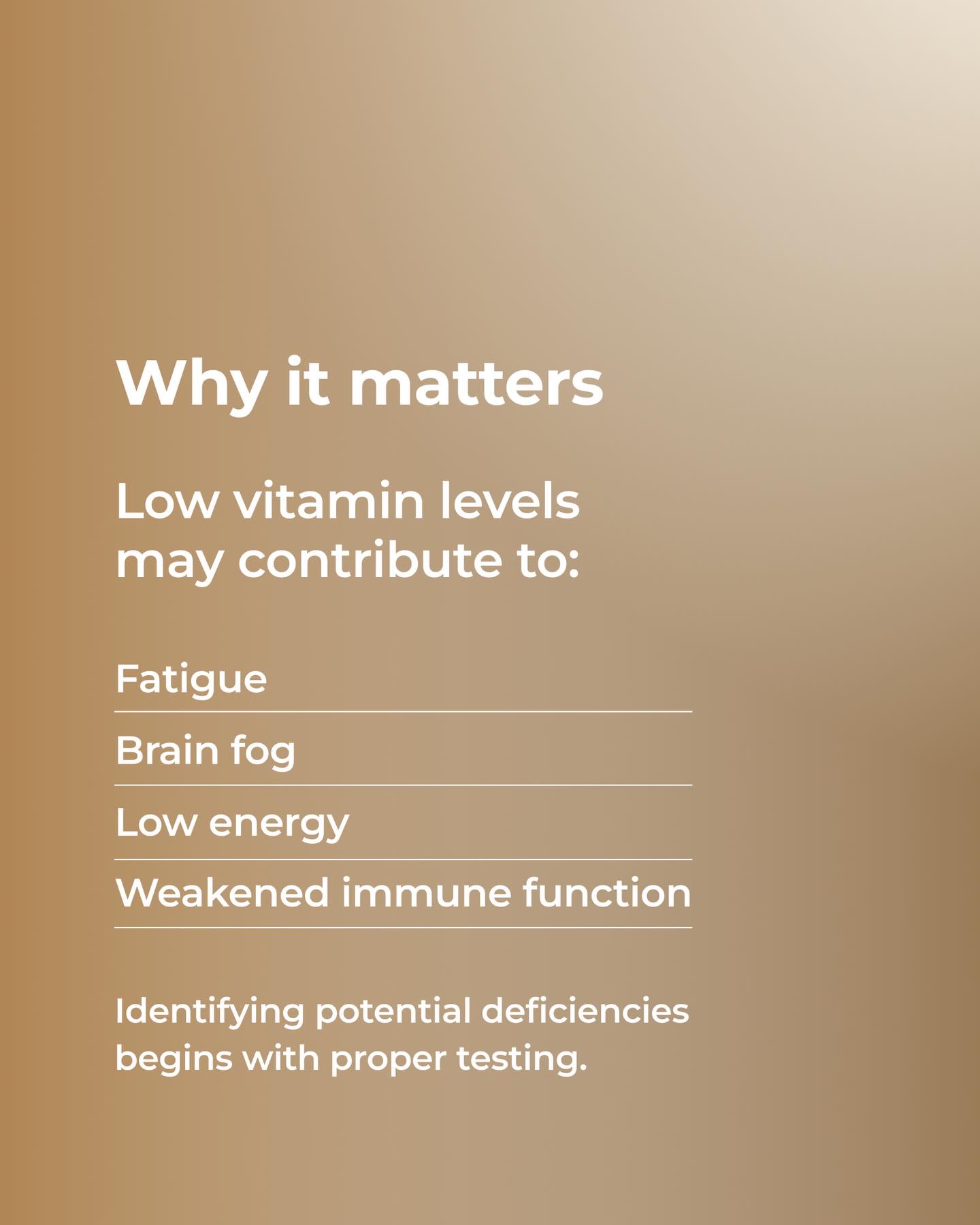 Why it matters

Low vitamin levels may contribute to:

Fatigue

Brain fog

Low energy

Weakened immune function

Identifying potential deficiencies begins with proper testing.